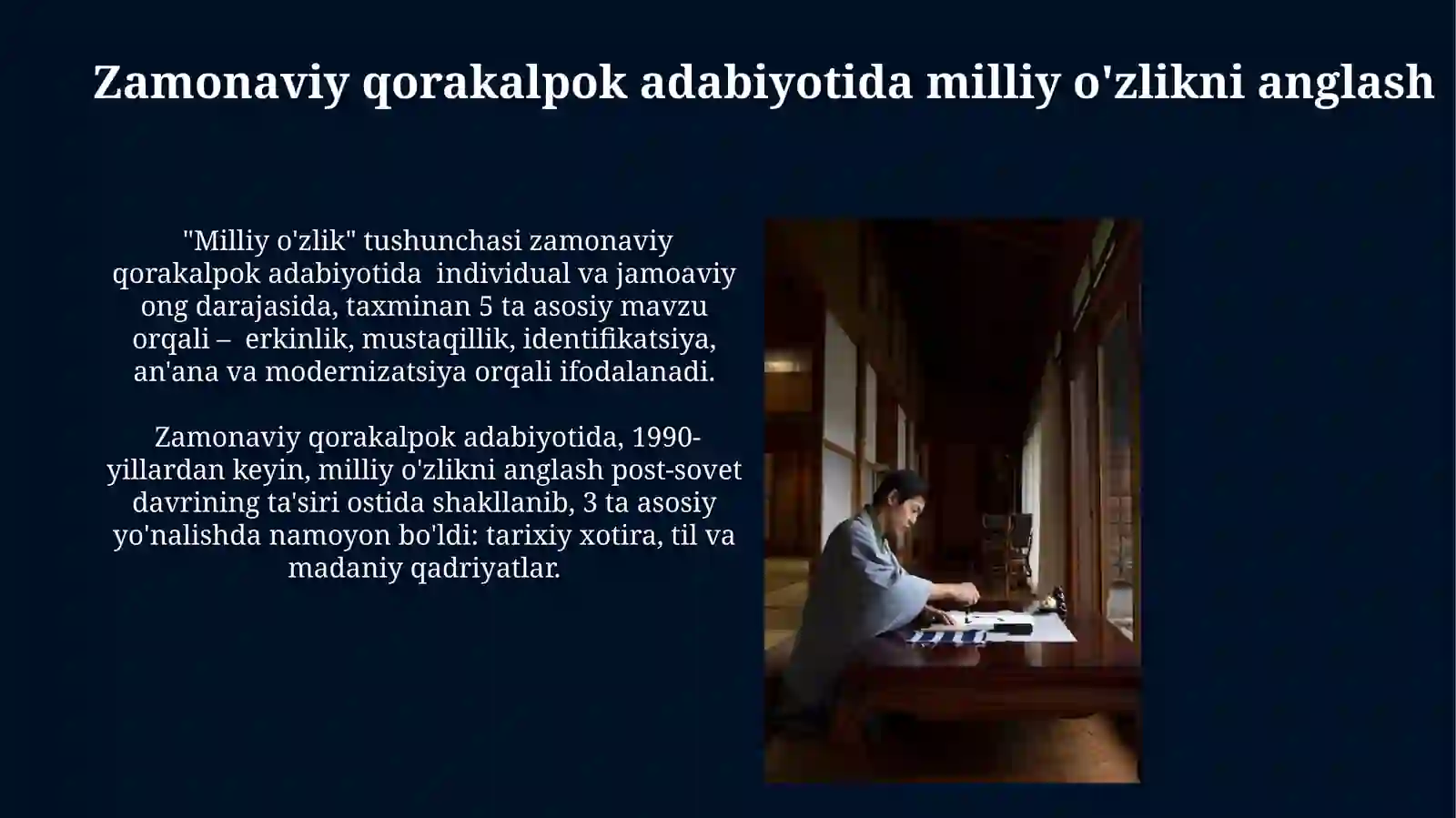 Zamonaviy qorakalpok adabiyotida milliy o'zlikni anglash

"Milliy o'zlik" tushunchasi zamonaviy qorakalpok adabiyotida individual va jamoaviy ong darajasida, taxminan 5 ta asosiy mavzu orqali – erkinlik, mustaqillik, identifikatsiya, an'ana va modernizatsiya orqali ifodalanadi.

Zamonaviy qorakalpok adabiyotida, 1990-yillardan keyin, milliy o'zlikni anglash post-sovet davrining ta'siri ostida shakllanib, 3 ta asosiy yo'nalishda namoyon bo'ldi: tarixiy xotira, til va madaniy qadriyatlar.